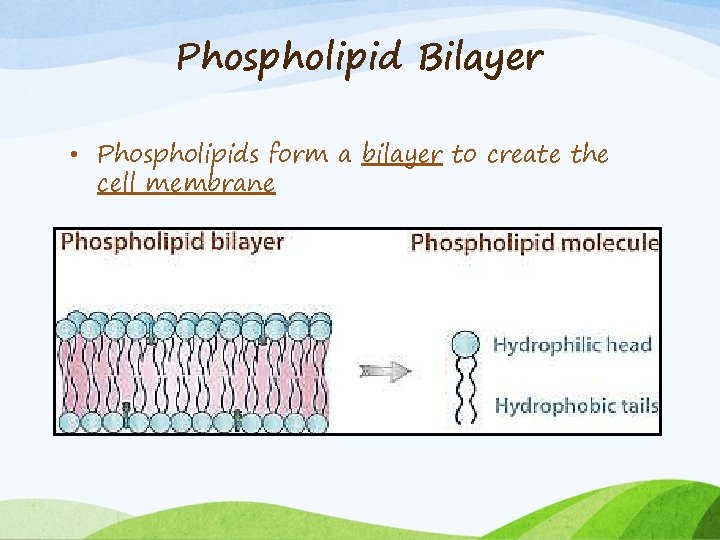 Phospholipid Bilayer

• Phospholipids form a bilayer to create the cell membrane

Phospholipid bilayer

Phospholipid molecule

Hydrophilic head

Hydrophobic tails